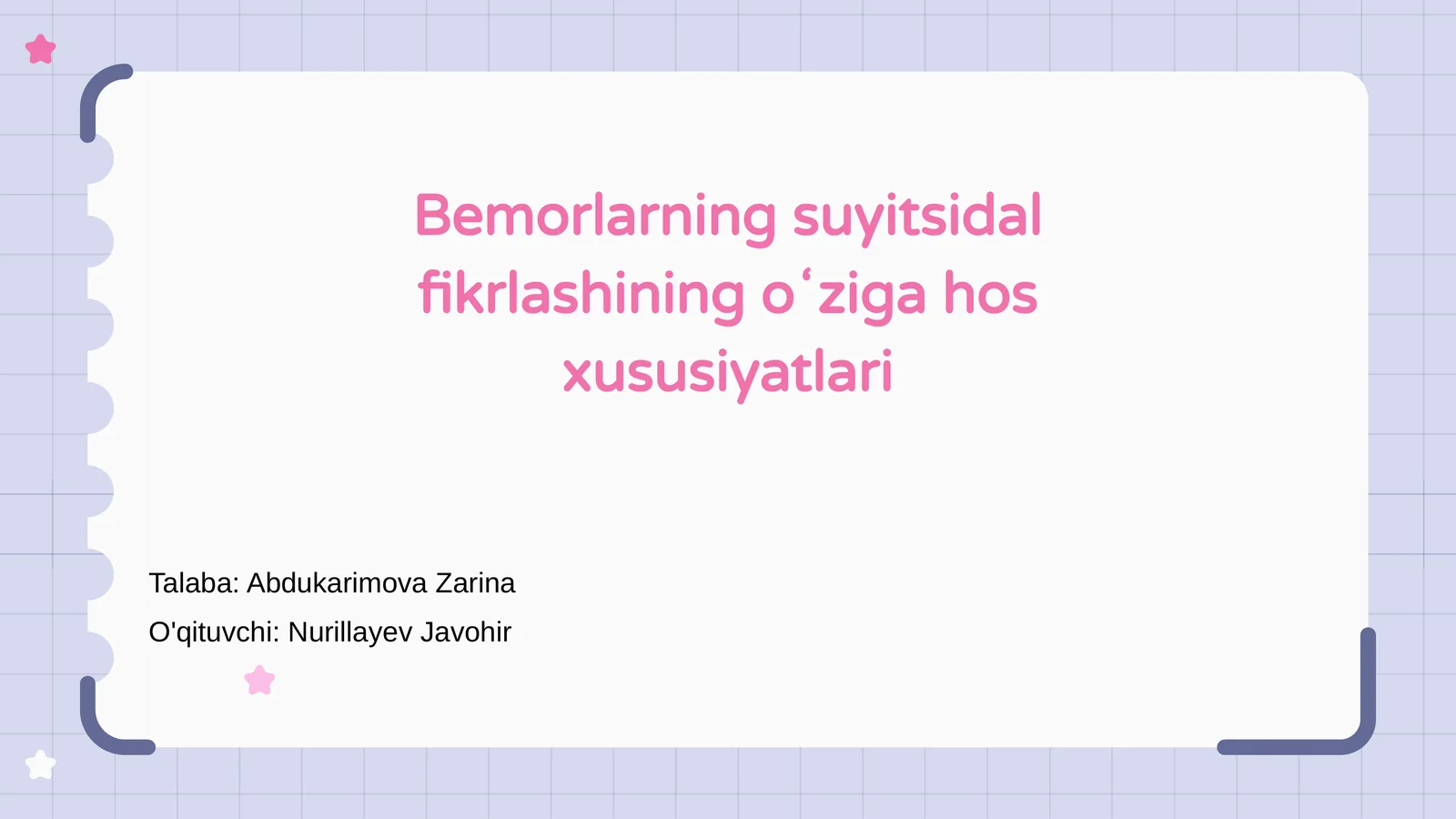 Bemorlarning suyitsidal fikrlashining oʻziga hos xususiyatlari

Talaba: Abdukarimova Zarina

O'qituvchi: Nurillayev Javohir